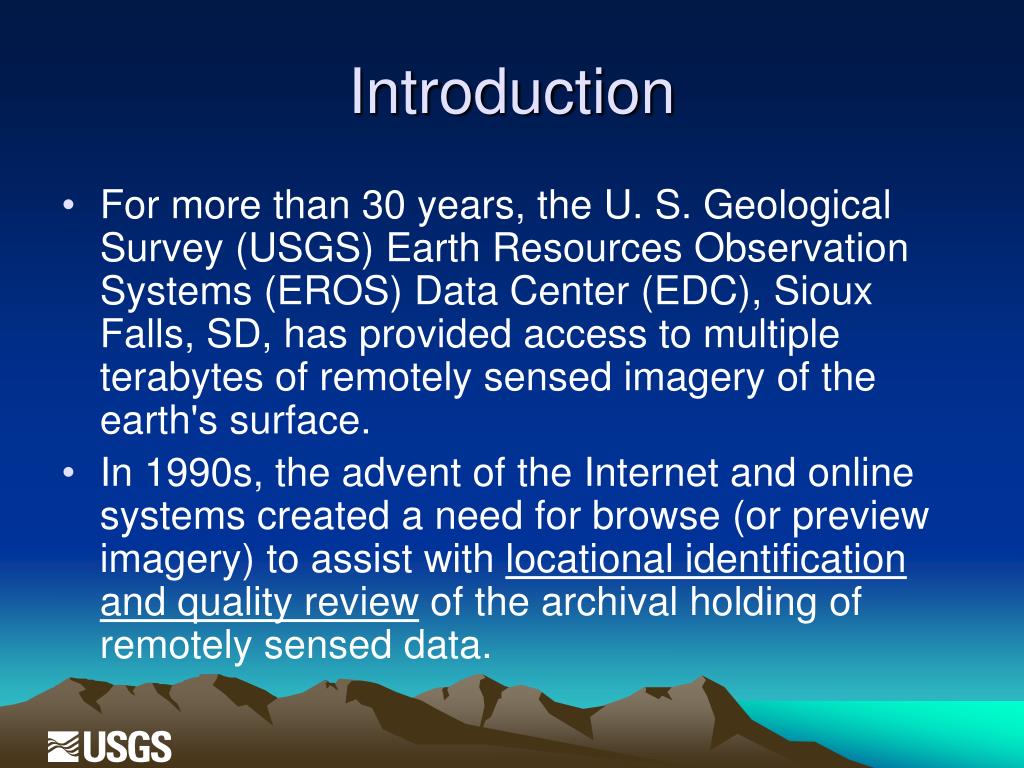 Introduction

• For more than 30 years, the U. S. Geological Survey (USGS) Earth Resources Observation Systems (EROS) Data Center (EDC), Sioux Falls, SD, has provided access to multiple terabytes of remotely sensed imagery of the earth's surface.

• In 1990s, the advent of the Internet and online systems created a need for browse (or preview imagery) to assist with locational identification and quality review of the archival holding of remotely sensed data.

USGS